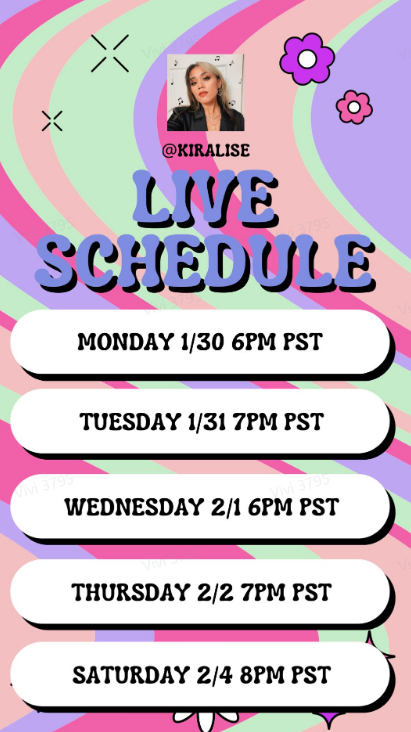 @KIRALISE

LIVE SCHEDULE

MONDAY 1/30 6PM PST

TUESDAY 1/31 7PM PST

WEDNESDAY 2/1 6PM PST

THURSDAY 2/2 7PM PST

SATURDAY 2/4 8PM PST

Vivi 3795